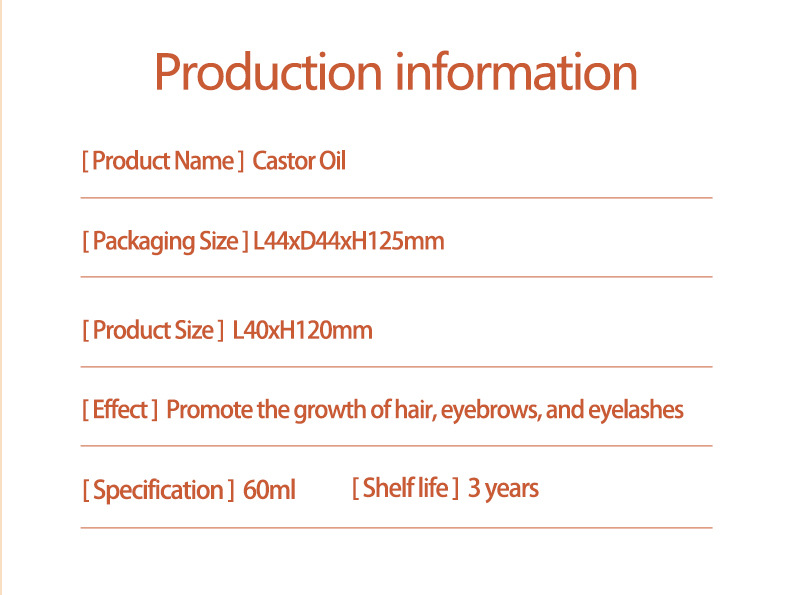 Production information

[ Product Name ] Castor Oil

[ Packaging Size ] L44xD44xH125mm

[ Product Size ] L40xH120mm

[ Effect ] Promote the growth of hair, eyebrows, and eyelashes

[ Specification ] 60ml [ Shelf life ] 3 years